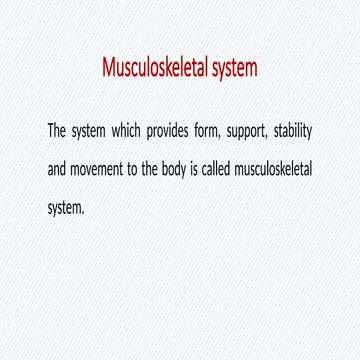 Musculoskeletal system

The system which provides form, support, stability and movement to the body is called musculoskeletal system.